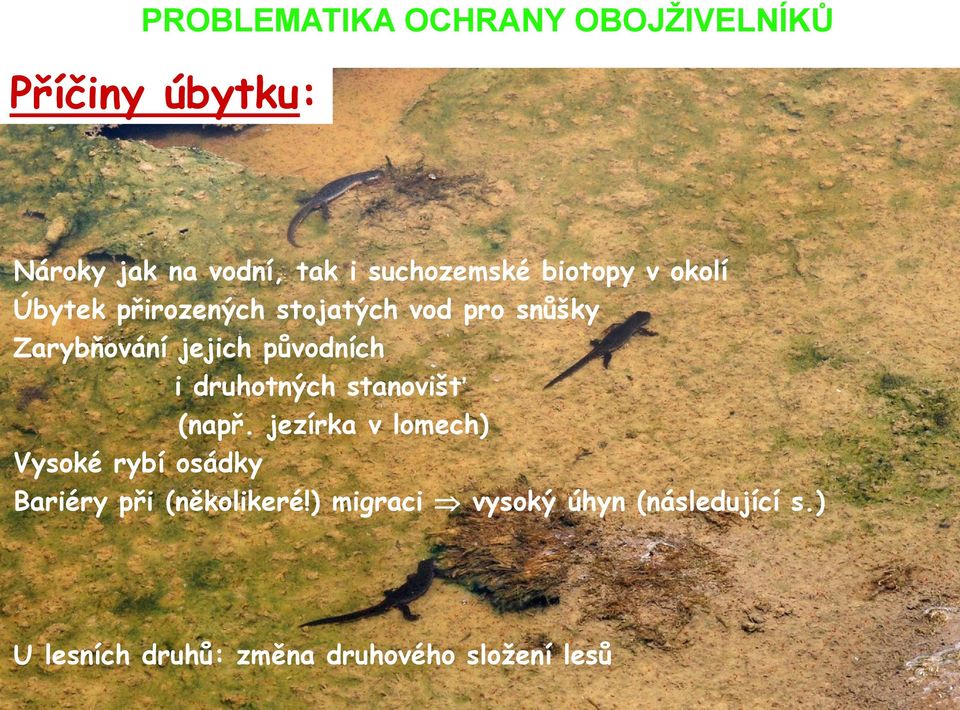 PROBLEMATIKA OCHRANY OBOJŽIVELNÍKŮ

Příčiny úbytku:

Nároky jak na vodní, tak i suchozemské biotopy v okolí
Úbytek přirozených stojatých vod pro snůšky
Zarybňování jejich původních
i druhotných stanovišť
(např. jezírka v lomech)
Vysoké rybí osádky
Bariéry při (několikeré!) migraci $\Rightarrow$ vysoký úhyn (následující s.)

U lesních druhů: změna druhového složení lesů